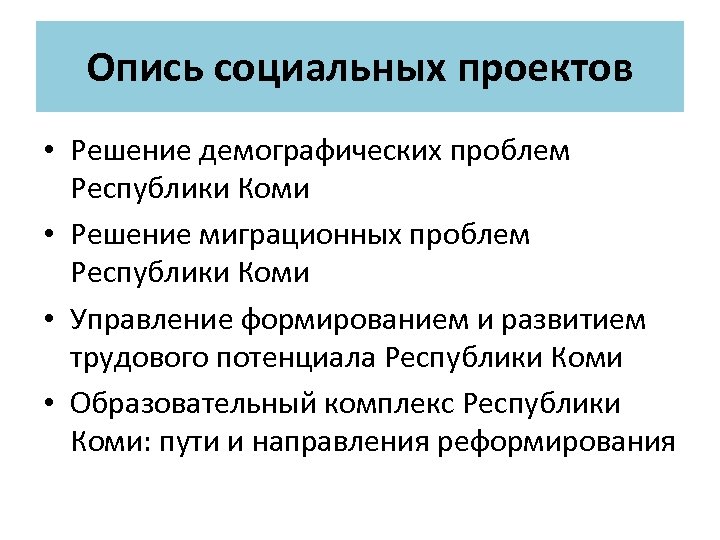 Опись социальных проектов

• Решение демографических проблем Республики Коми
• Решение миграционных проблем Республики Коми
• Управление формированием и развитием трудового потенциала Республики Коми
• Образовательный комплекс Республики Коми: пути и направления реформирования